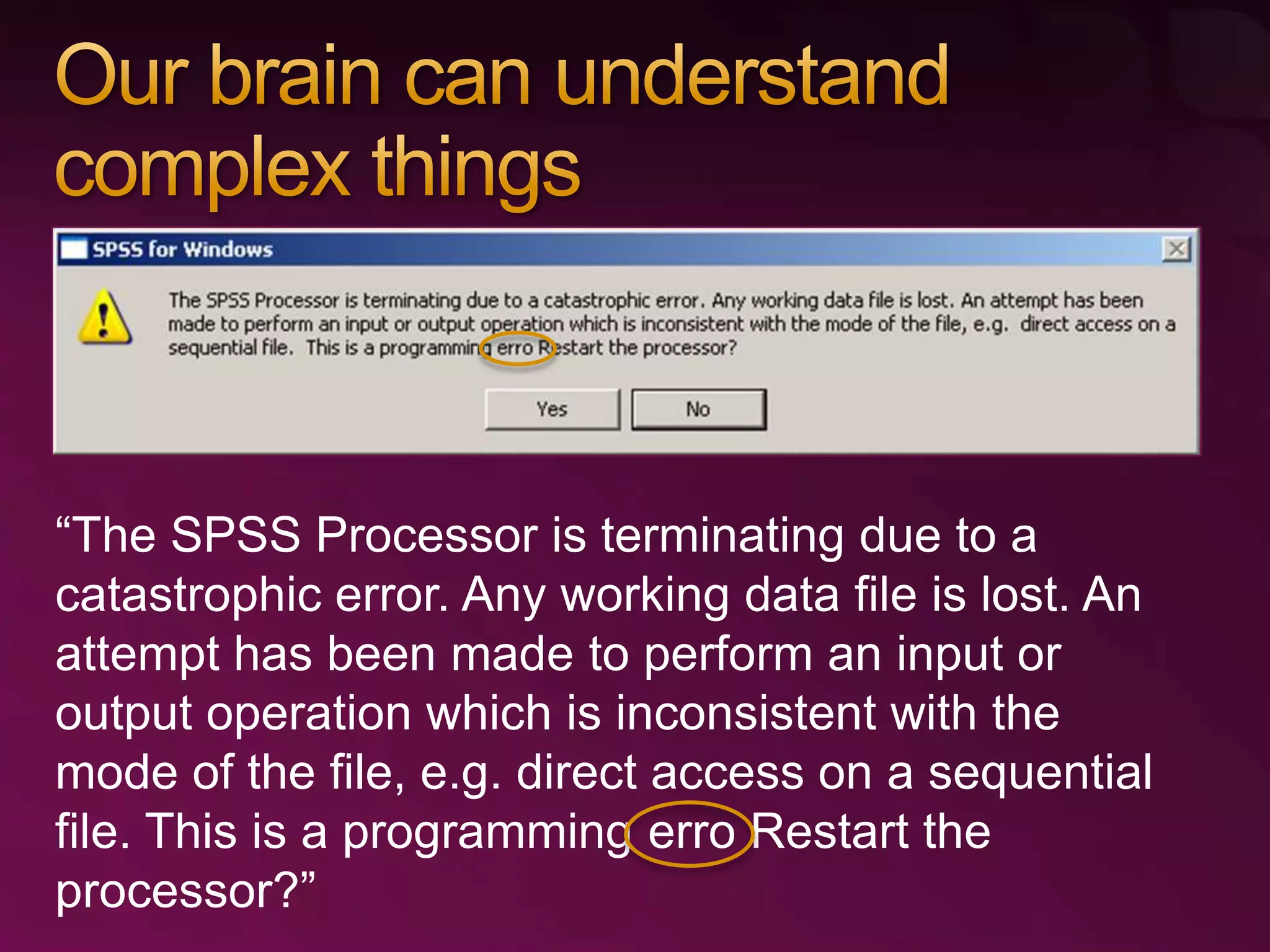 Our brain can understand complex things

SPSS for Windows

The SPSS Processor is terminating due to a catastrophic error. Any working data file is lost. An attempt has been made to perform an input or output operation which is inconsistent with the mode of the file, e.g. direct access on a sequential file. This is a programming erro Restart the processor?

Yes

No

“The SPSS Processor is terminating due to a catastrophic error. Any working data file is lost. An attempt has been made to perform an input or output operation which is inconsistent with the mode of the file, e.g. direct access on a sequential file. This is a programming erro Restart the processor?”